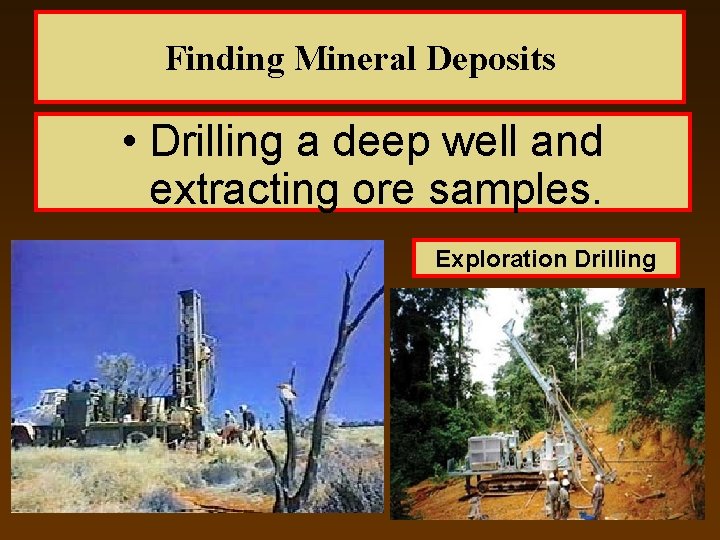 Finding Mineral Deposits

• Drilling a deep well and extracting ore samples.

Exploration Drilling